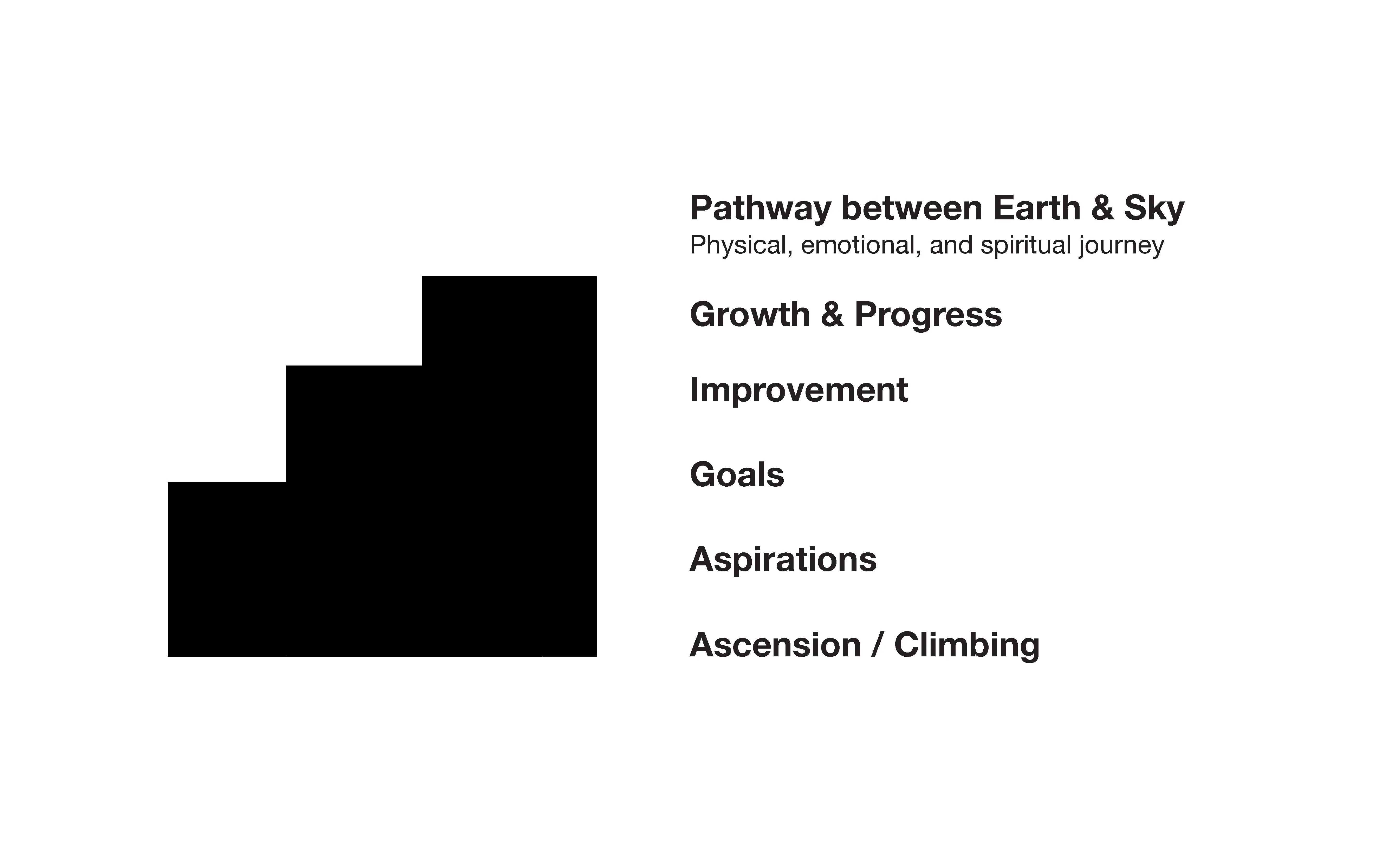 Pathway between Earth & Sky
Physical, emotional, and spiritual journey

Growth & Progress

Improvement

Goals

Aspirations

Ascension / Climbing